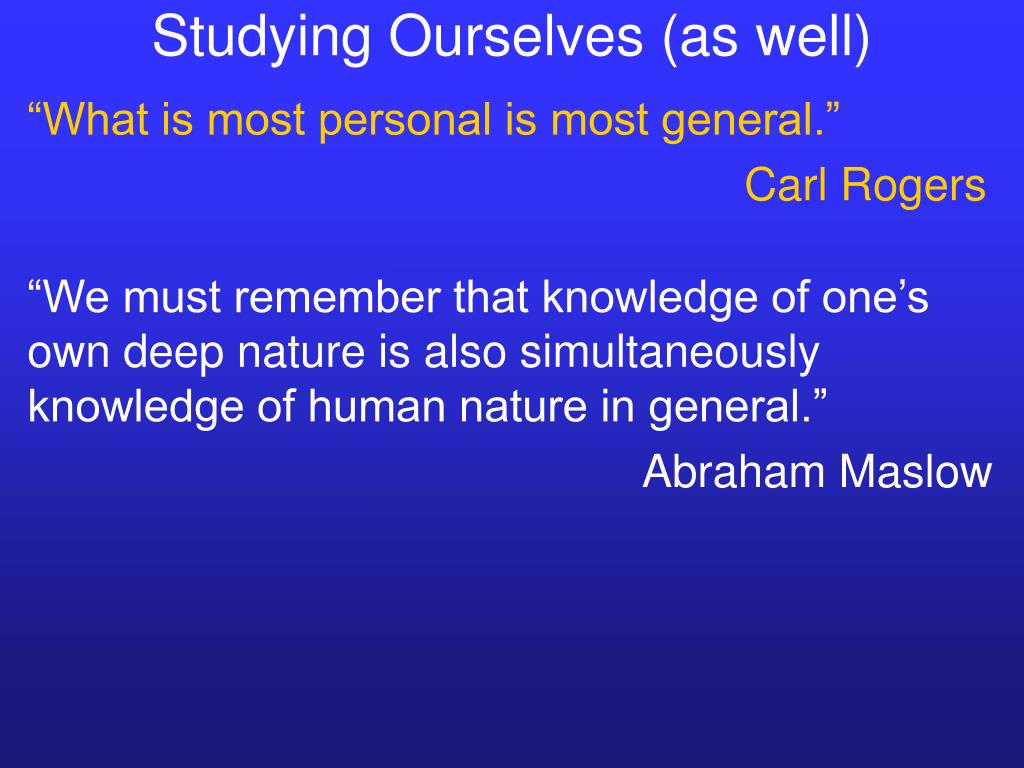 Studying Ourselves (as well)

“What is most personal is most general.”

Carl Rogers

“We must remember that knowledge of one’s own deep nature is also simultaneously knowledge of human nature in general.”

Abraham Maslow